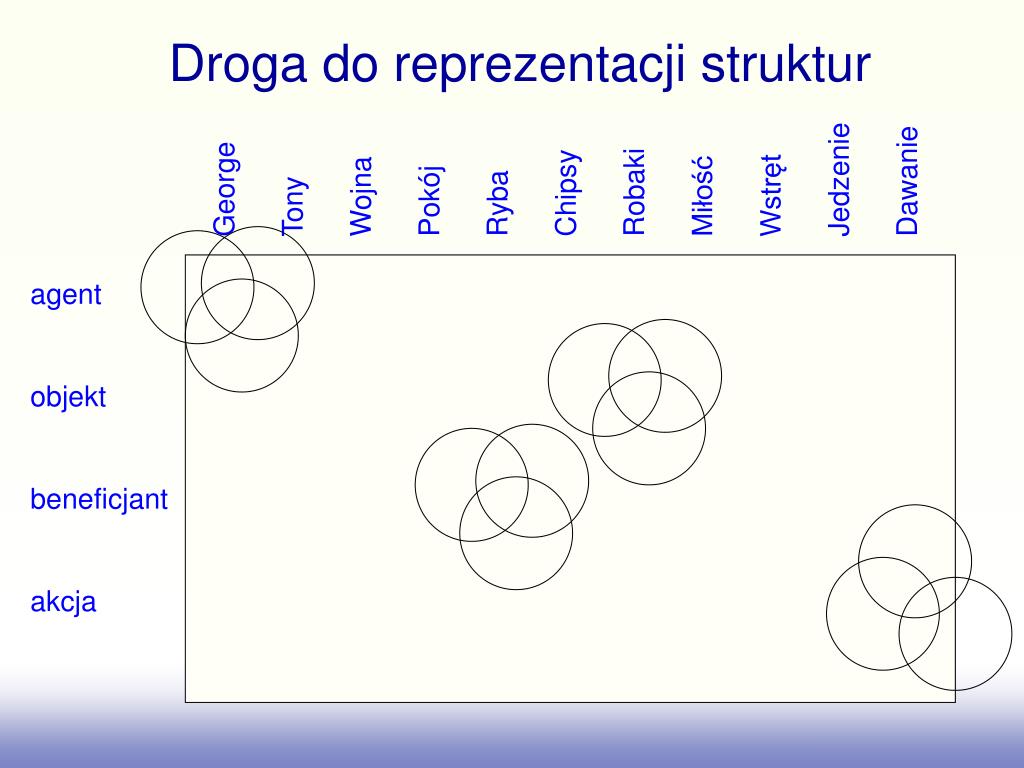 Droga do reprezentacji struktur

George
Tony
Wojna
Pokój
Ryba
Chipsy
Robaki
Miłość
Wstręt
Jedzenie
Dawanie

agent
objekt
beneficjant
akcja